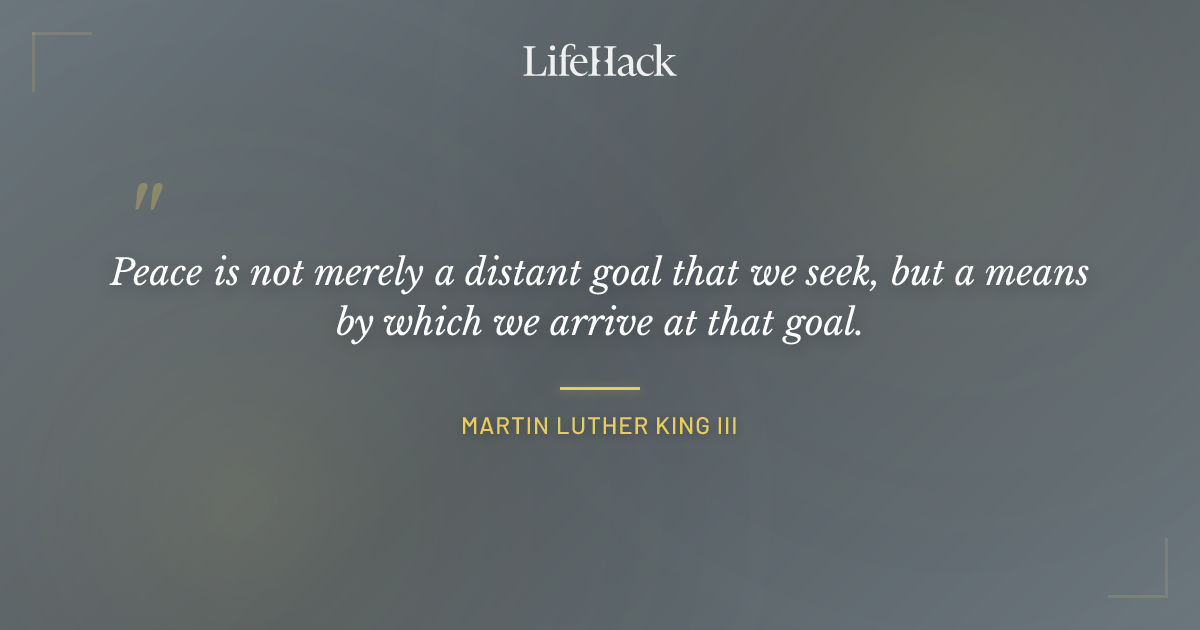 LifeHack

"

Peace is not merely a distant goal that we seek, but a means by which we arrive at that goal.

MARTIN LUTHER KING III